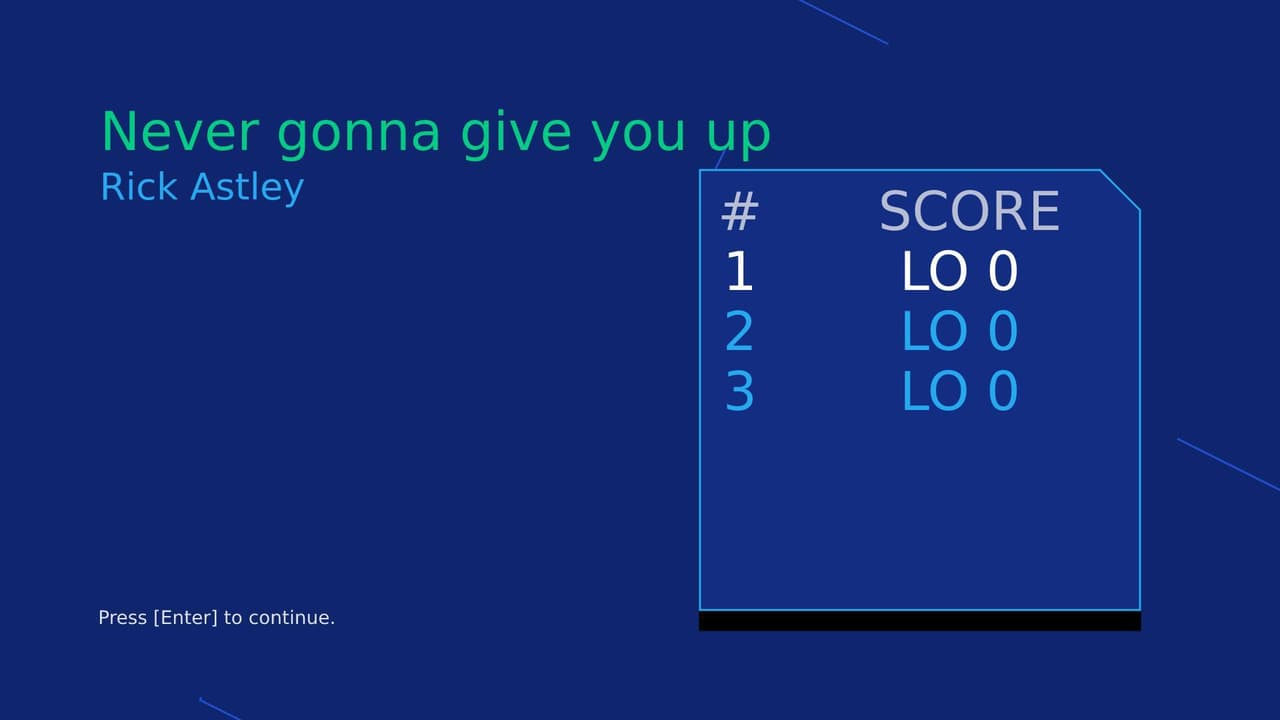 Never gonna give you up
Rick Astley

| # | SCORE |
|---|---|
| 1 | LO 0 |
| 2 | LO 0 |
| 3 | LO 0 |

Press [Enter] to continue.